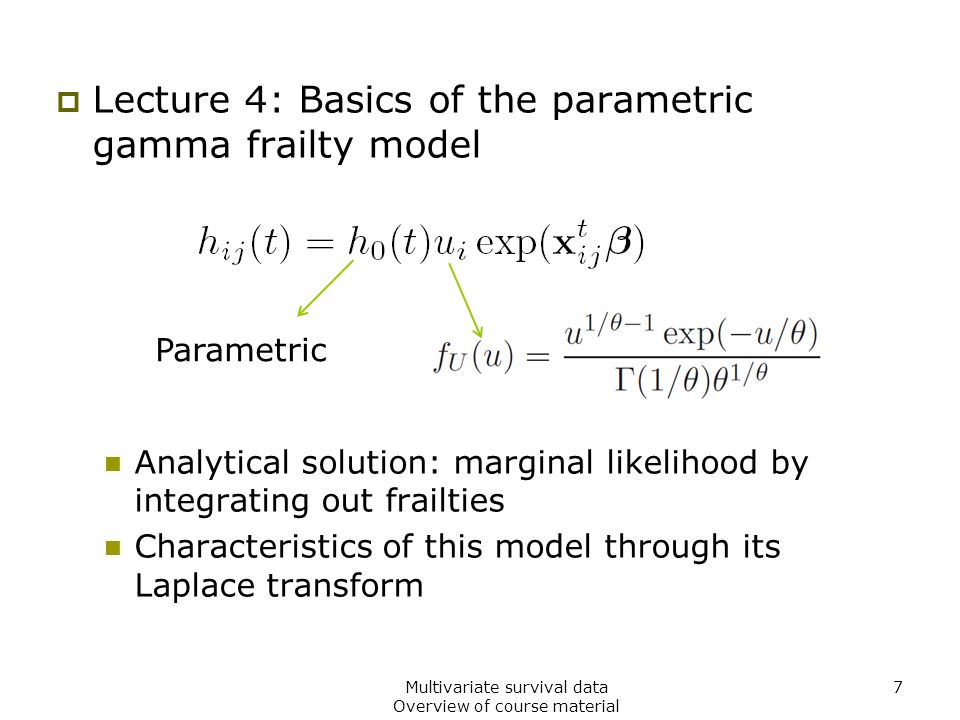 Lecture 4: Basics of the parametric gamma frailty model

$h_{ij}(t) = h_0(t)u_i \exp(\mathbf{x}_{ij}^t \boldsymbol{\beta})$

Parametric

$f_U(u) = \frac{u^{1/\theta-1}\exp(-u/\theta)}{\Gamma(1/\theta)\theta^{1/\theta}}$

Analytical solution: marginal likelihood by integrating out frailties

Characteristics of this model through its Laplace transform

Multivariate survival data
Overview of course material

7